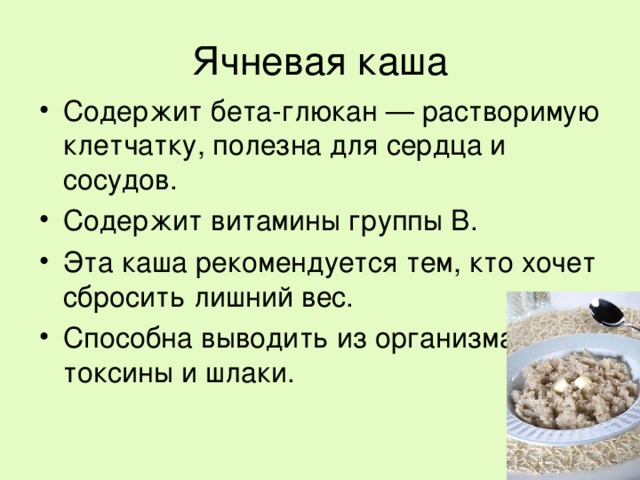 Ячневая каша

• Содержит бета-глюкан — растворимую клетчатку, полезна для сердца и сосудов.
• Содержит витамины группы В.
• Эта каша рекомендуется тем, кто хочет сбросить лишний вес.
• Способна выводить из организма токсины и шлаки.